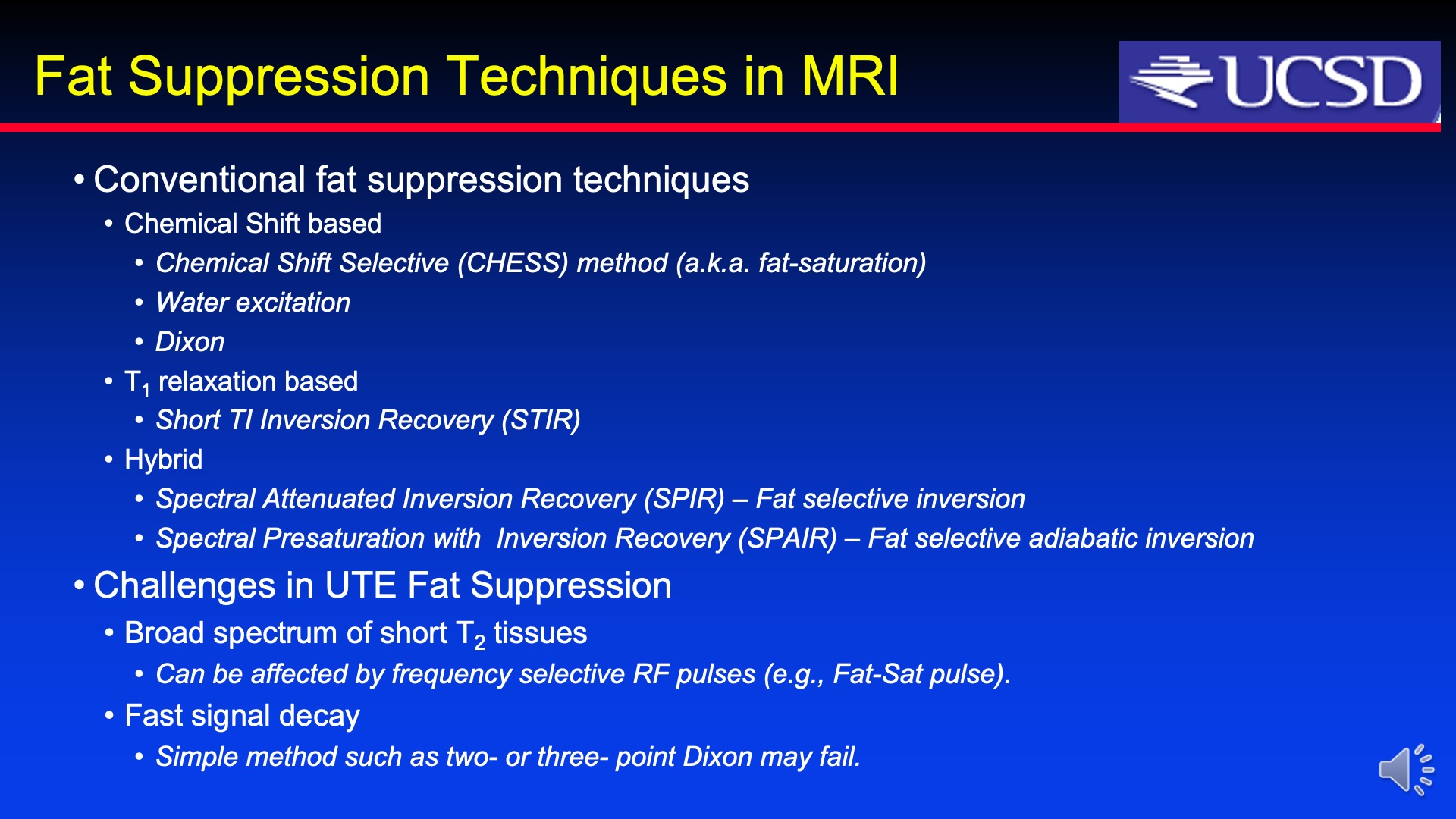 Fat Suppression Techniques in MRI

UCSD

• Conventional fat suppression techniques
• Chemical Shift based
• Chemical Shift Selective (CHESS) method (a.k.a. fat-saturation)
• Water excitation
• Dixon
• $T_1$ relaxation based
• Short TI Inversion Recovery (STIR)
• Hybrid
• Spectral Attenuated Inversion Recovery (SPIR) – Fat selective inversion
• Spectral Presaturation with Inversion Recovery (SPAIR) – Fat selective adiabatic inversion
• Challenges in UTE Fat Suppression
• Broad spectrum of short $T_2$ tissues
• Can be affected by frequency selective RF pulses (e.g., Fat-Sat pulse).
• Fast signal decay
• Simple method such as two- or three- point Dixon may fail.